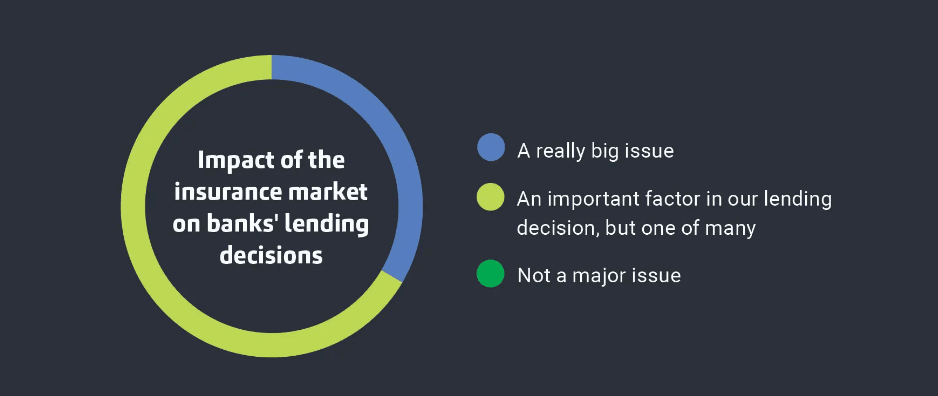 Impact of the insurance market on banks' lending decisions

A really big issue

An important factor in our lending decision, but one of many

Not a major issue